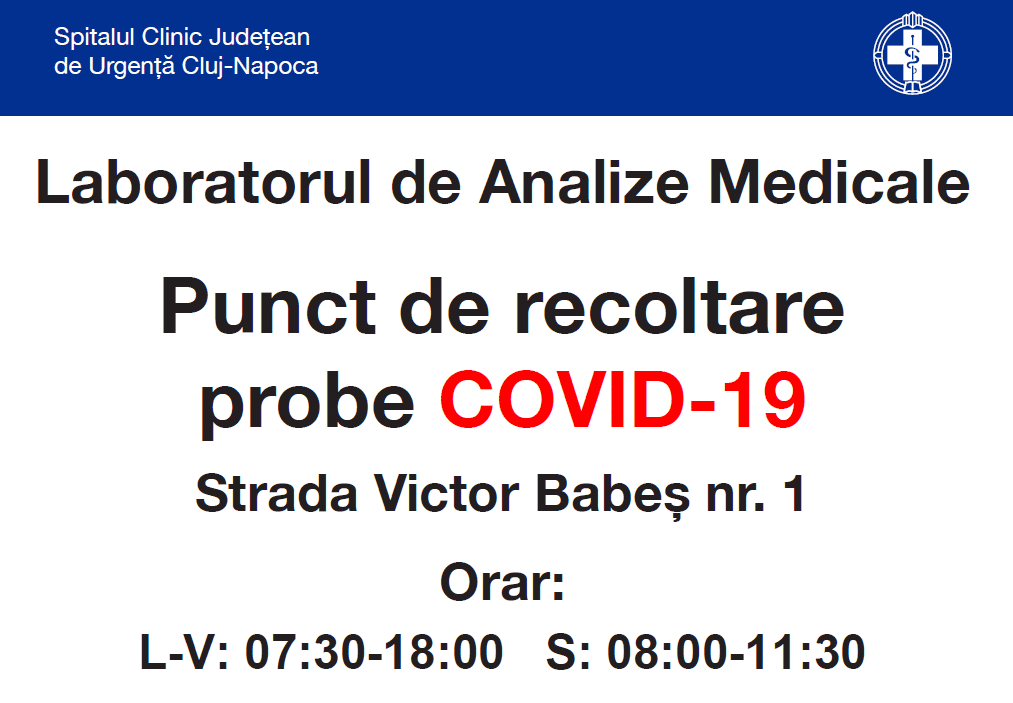 Spitalul Clinic Județean de Urgență Cluj-Napoca

Laboratorul de Analize Medicale

Punct de recoltare probe COVID-19

Strada Victor Babeș nr. 1

Orar:

L-V: 07:30-18:00 S: 08:00-11:30